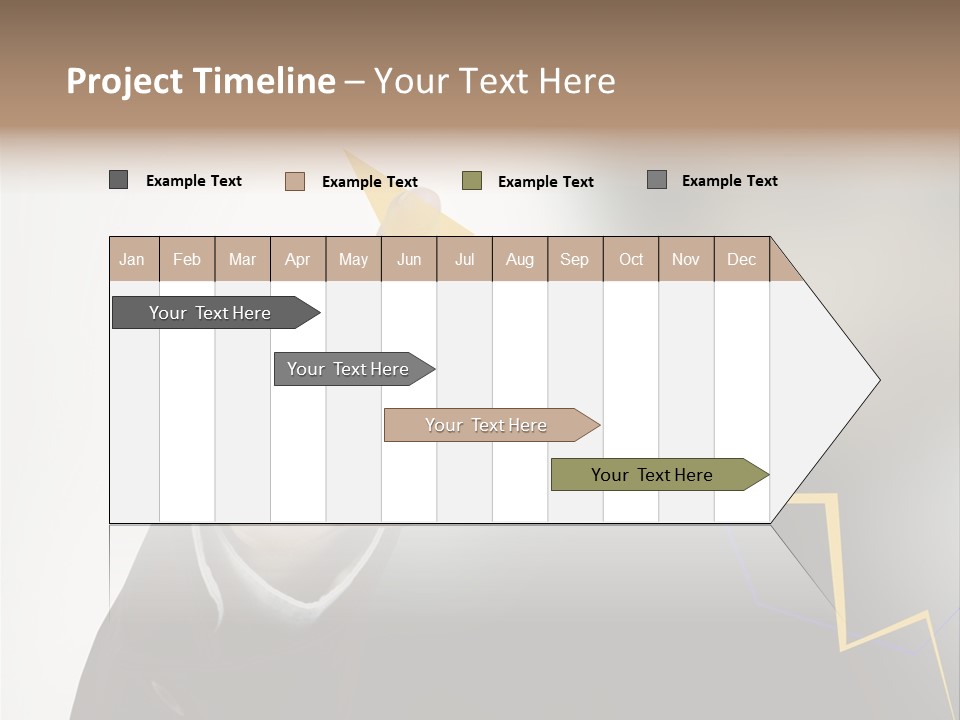 Project Timeline – Your Text Here

Example Text Example Text Example Text Example Text

| Jan | Feb | Mar | Apr | May | Jun | Jul | Aug | Sep | Oct | Nov | Dec |
|---|---|---|---|---|---|---|---|---|---|---|---|

Your Text Here

Your Text Here

Your Text Here

Your Text Here